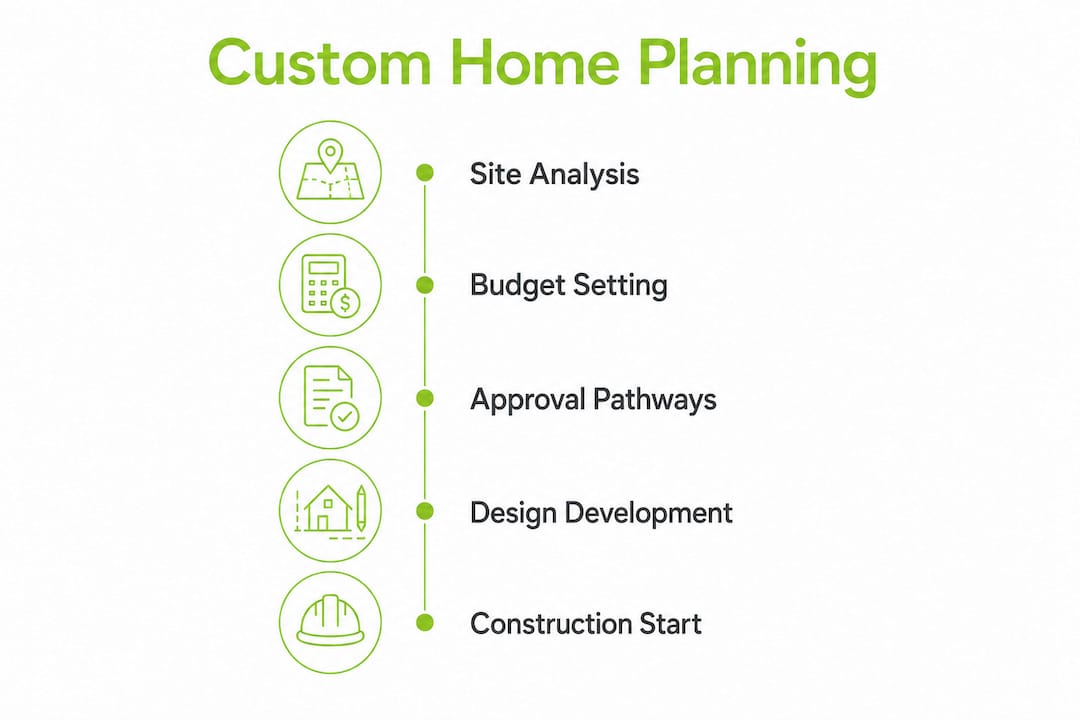 Custom Home Planning

Site Analysis

Budget Setting

Approval Pathways

Design Development

Construction Start